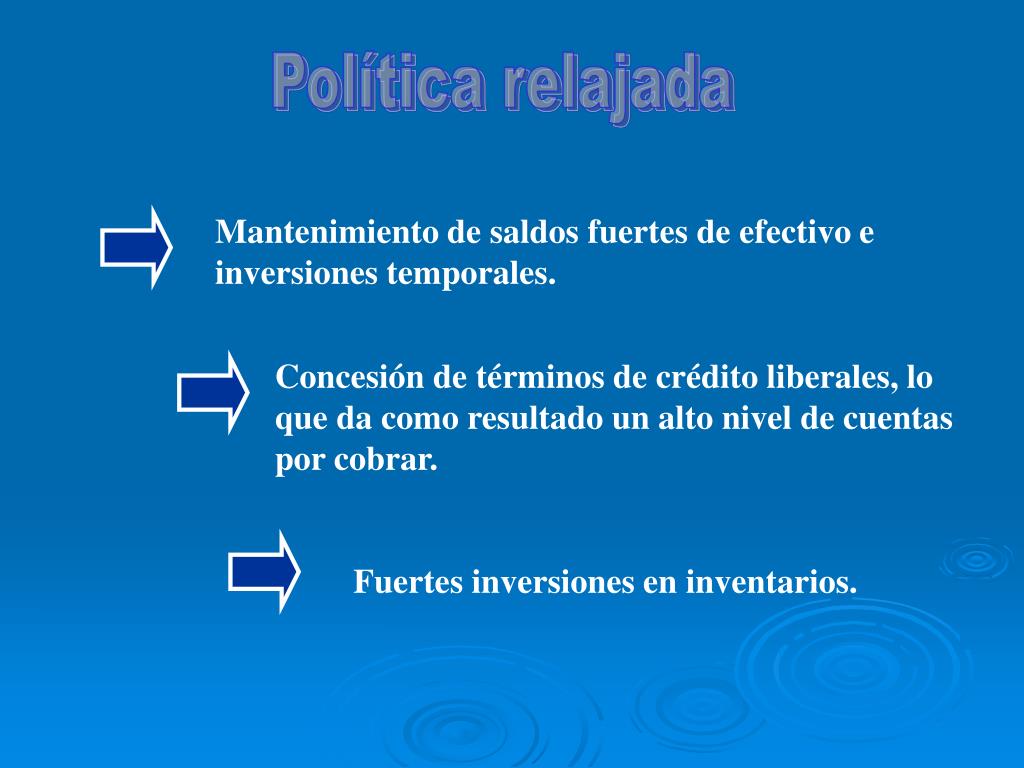 Política relajada

Mantenimiento de saldos fuertes de efectivo e inversiones temporales.

Concesión de términos de crédito liberales, lo que da como resultado un alto nivel de cuentas por cobrar.

Fuertes inversiones en inventarios.